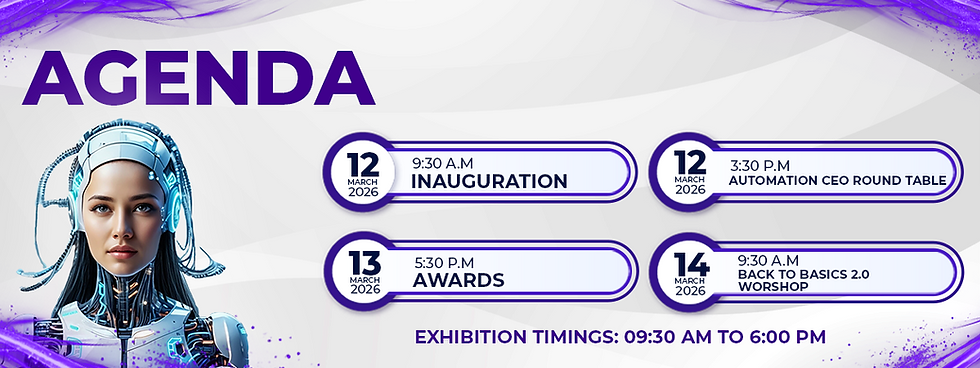 AGENDA

12 MARCH 2026
9:30 A.M
INAUGURATION

12 MARCH 2026
3:30 P.M
AUTOMATION CEO ROUND TABLE

13 MARCH 2026
5:30 P.M
AWARDS

14 MARCH 2026
9:30 A.M
BACK TO BASICS 2.0 WORSHOP

EXHIBITION TIMINGS: 09:30 AM TO 6:00 PM